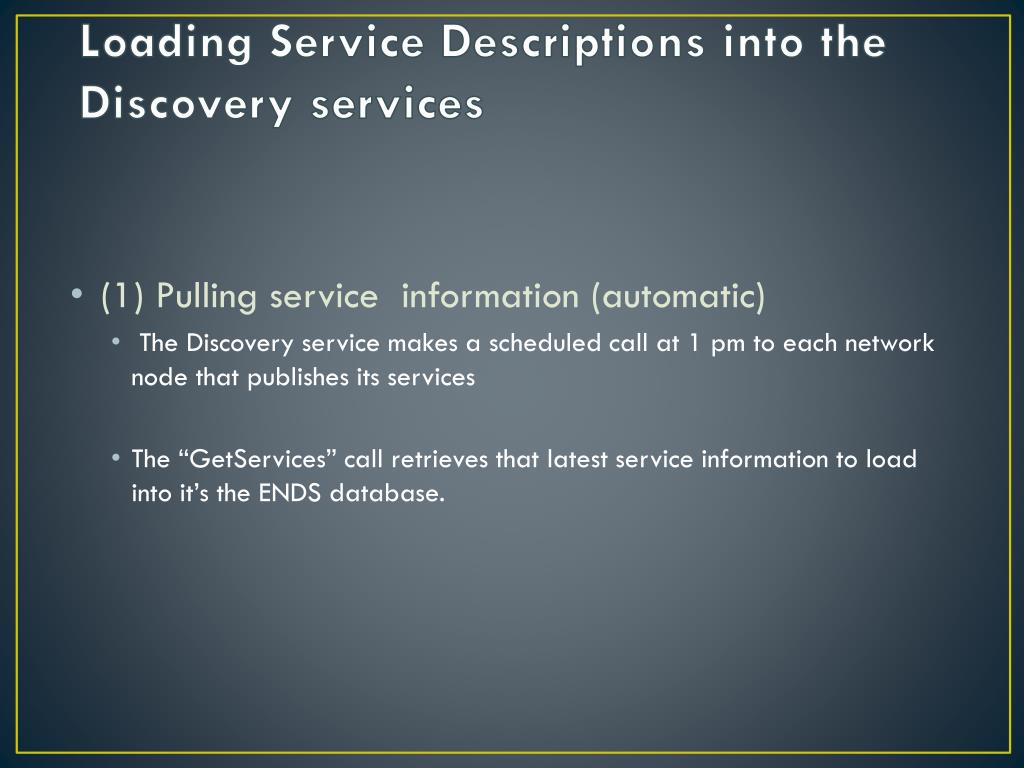 Loading Service Descriptions into the Discovery services

• (1) Pulling service information (automatic)

• The Discovery service makes a scheduled call at 1 pm to each network node that publishes its services

• The “GetServices” call retrieves that latest service information to load into it’s the ENDS database.